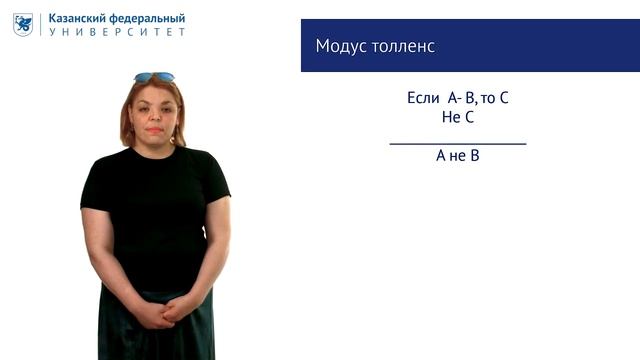 Казанский федеральный
УНИВЕРСИТЕТ

Модус толленс

Если А- В, то С
Не С

А не В